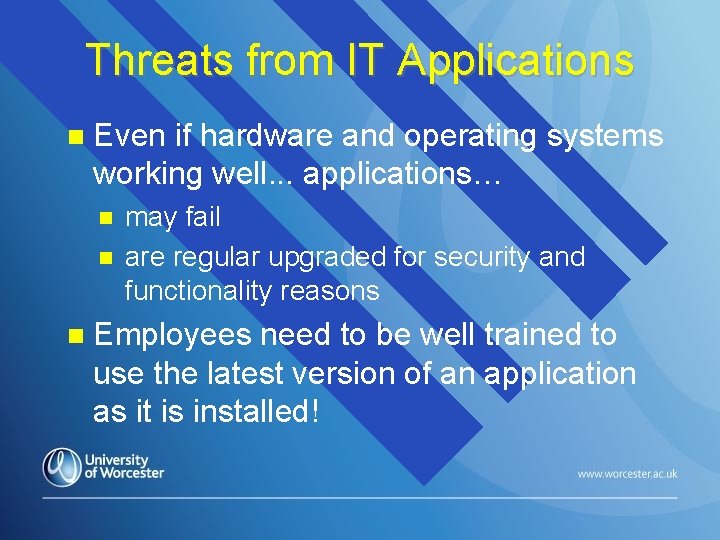 Threats from IT Applications

Even if hardware and operating systems working well... applications…

may fail

are regular upgraded for security and functionality reasons

Employees need to be well trained to use the latest version of an application as it is installed!

University of Worcester

www.worcester.ac.uk